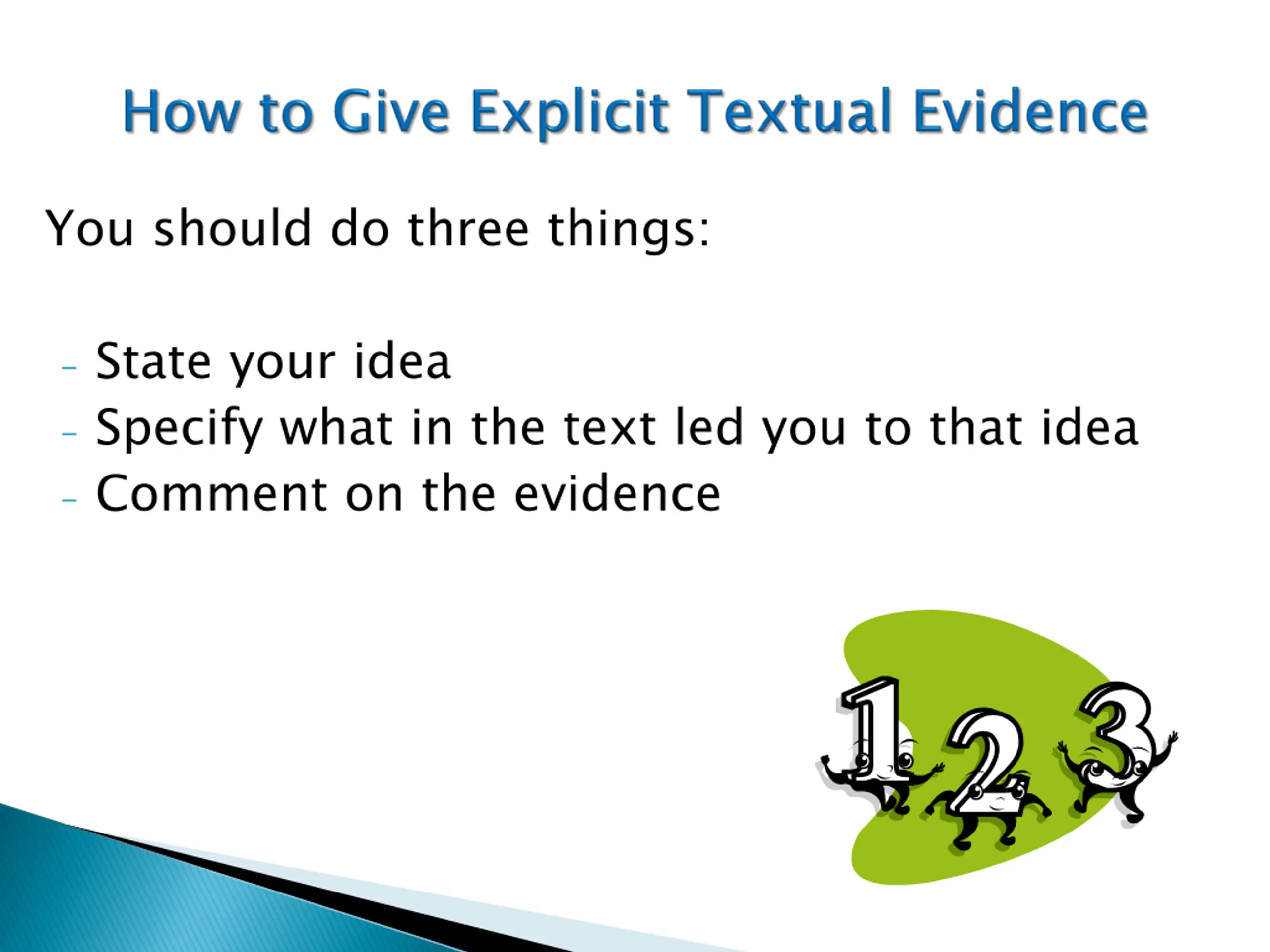 How to Give Explicit Textual Evidence

You should do three things:

– State your idea
– Specify what in the text led you to that idea
– Comment on the evidence

1 2 3